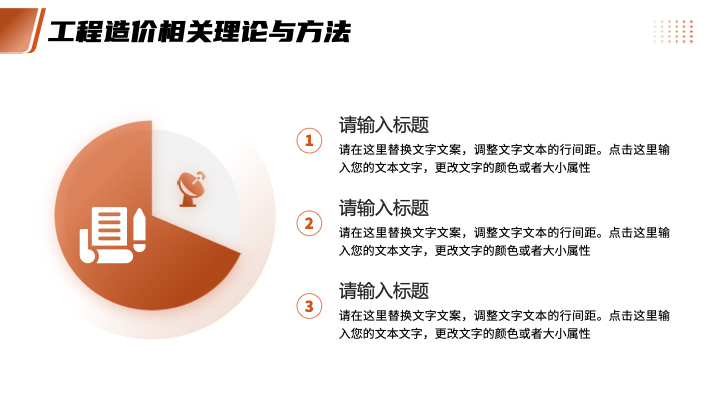 工程造价相关理论与方法

1

请输入标题

请在这里替换文字文案，调整文字文本的行间距。点击这里输入您的文本文字，更改文字的颜色或者大小属性

2

请输入标题

请在这里替换文字文案，调整文字文本的行间距。点击这里输入您的文本文字，更改文字的颜色或者大小属性

3

请输入标题

请在这里替换文字文案，调整文字文本的行间距。点击这里输入您的文本文字，更改文字的颜色或者大小属性